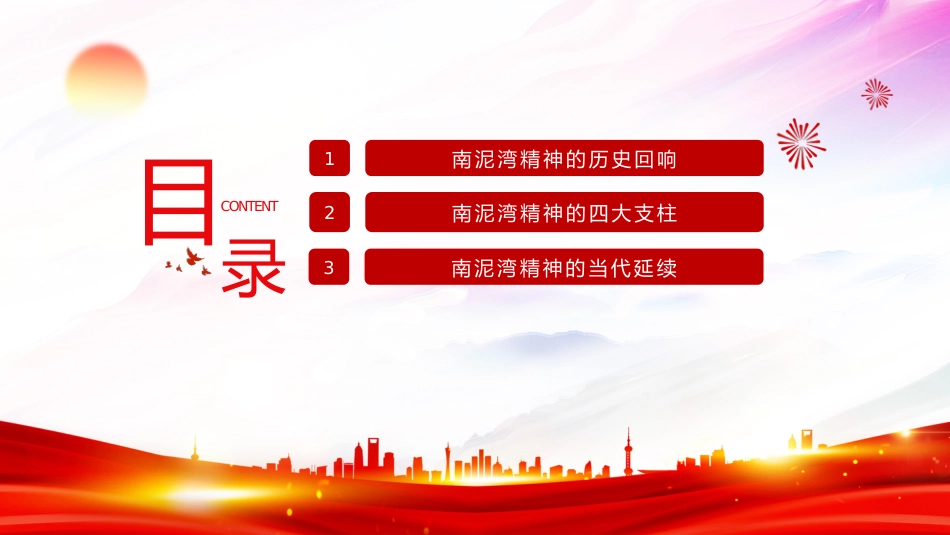 目录
CONTENT

1 南泥湾精神的历史回响
2 南泥湾精神的四大支柱
3 南泥湾精神的当代延续